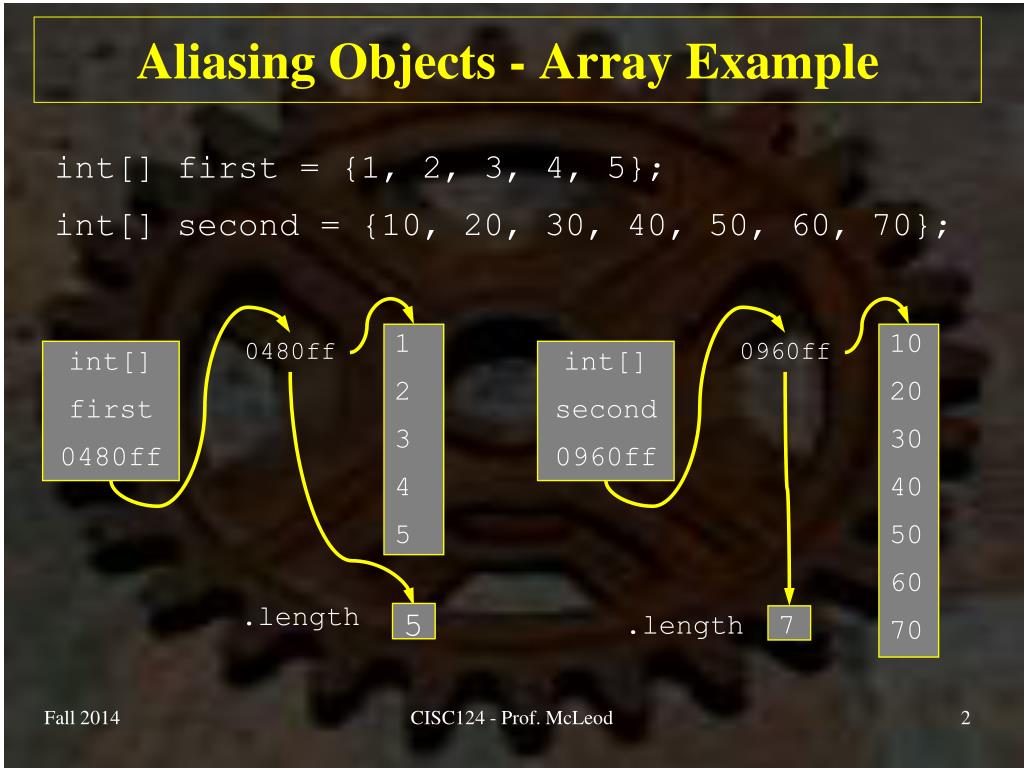 Aliasing Objects - Array Example

int[] first = {1, 2, 3, 4, 5};

int[] second = {10, 20, 30, 40, 50, 60, 70};

int[]
first
0480ff

0480ff

1
2
3
4
5

.length 5

int[]
second
0960ff

0960ff

10
20
30
40
50
60
70

.length 7

Fall 2014

CISC124 - Prof. McLeod

2